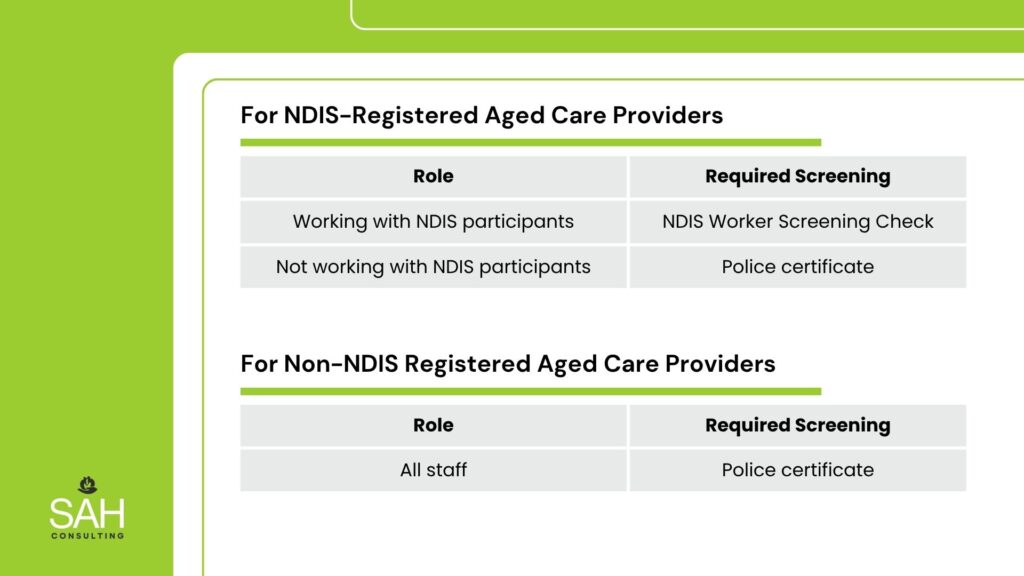 For NDIS-Registered Aged Care Providers

| Role | Required Screening |
|---|---|
| Working with NDIS participants | NDIS Worker Screening Check |
| Not working with NDIS participants | Police certificate |

For Non-NDIS Registered Aged Care Providers

| Role | Required Screening |
|---|---|
| All staff | Police certificate |

SAH
CONSULTING